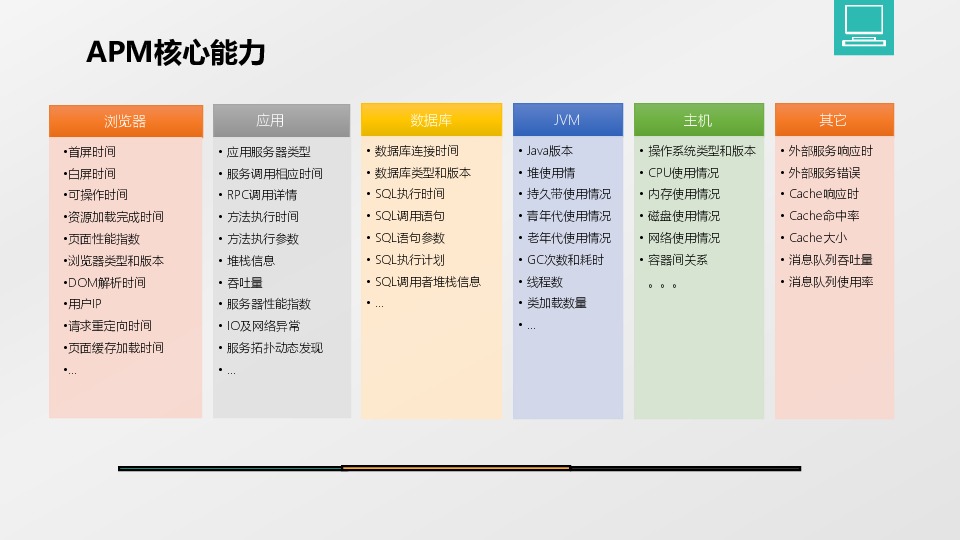 APM核心能力

浏览器

•首屏时间
•白屏时间
•可操作时间
•资源加载完成时间
•页面性能指数
•浏览器类型和版本
•DOM解析时间
•用户IP
•请求重定向时间
•页面缓存加载时间
•...

应用

• 应用服务器类型
• 服务调用相应时间
• RPC调用详情
• 方法执行时间
• 方法执行参数
• 堆栈信息
• 吞吐量
• 服务器性能指数
• IO及网络异常
• 服务拓扑动态发现
• ...

数据库

• 数据库连接时间
• 数据库类型和版本
• SQL执行时间
• SQL调用语句
• SQL语句参数
• SQL执行计划
• SQL调用者堆栈信息
• ...

JVM

• Java版本
• 堆使用情
• 持久带使用情况
• 青年代使用情况
• 老年代使用情况
• GC次数和耗时
• 线程数
• 类加载数量
• ...

主机

• 操作系统类型和版本
• CPU使用情况
• 内存使用情况
• 磁盘使用情况
• 网络使用情况
• 容器间关系
。。。

其它

• 外部服务响应时
• 外部服务错误
• Cache响应时
• Cache命中率
• Cache大小
• 消息队列吞吐量
• 消息队列使用率